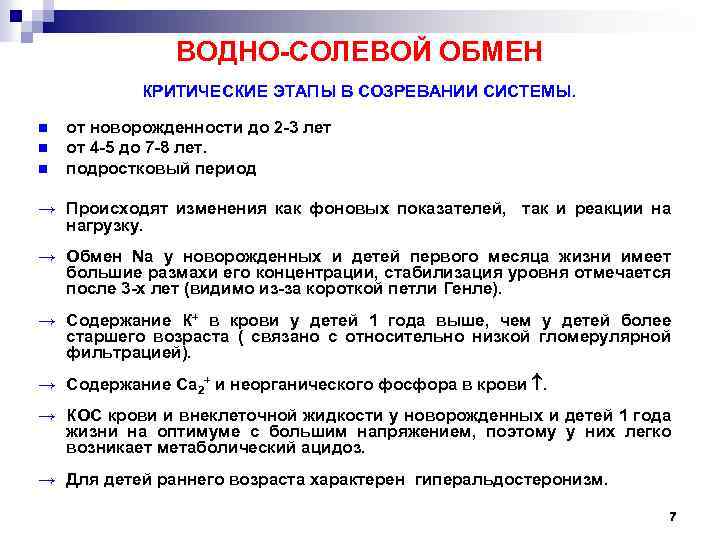 ВОДНО-СОЛЕВОЙ ОБМЕН

КРИТИЧЕСКИЕ ЭТАПЫ В СОЗРЕВАНИИ СИСТЕМЫ.

■ от новорожденности до 2-3 лет
■ от 4-5 до 7-8 лет.
■ подростковый период

→ Происходят изменения как фоновых показателей, так и реакции на нагрузку.

→ Обмен Na у новорожденных и детей первого месяца жизни имеет большие размахи его концентрации, стабилизация уровня отмечается после 3-х лет (видимо из-за короткой петли Генле).

→ Содержание $K^+$ в крови у детей 1 года выше, чем у детей более старшего возраста ( связано с относительно низкой гломерулярной фильтрацией).

→ Содержание $Ca_2^+$ и неорганического фосфора в крови ↑.

→ КОС крови и внеклеточной жидкости у новорожденных и детей 1 года жизни на оптимуме с большим напряжением, поэтому у них легко возникает метаболический ацидоз.

→ Для детей раннего возраста характерен гиперальдостеронизм.

7